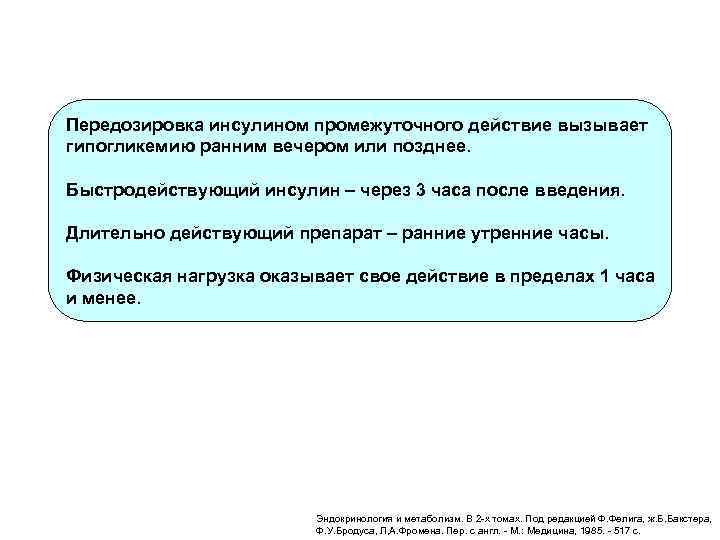 Передозировка инсулином промежуточного действие вызывает гипогликемию ранним вечером или позднее.

Быстродействующий инсулин – через 3 часа после введения.

Длительно действующий препарат – ранние утренние часы.

Физическая нагрузка оказывает свое действие в пределах 1 часа и менее.

Эндокринология и метаболизм. В 2-х томах. Под редакцией Ф.Фелига, ж.Б.Бакстера, Ф.У.Бродуса, Л.А.Фромена. Пер. с англ. - М.: Медицина, 1985. - 517 с.